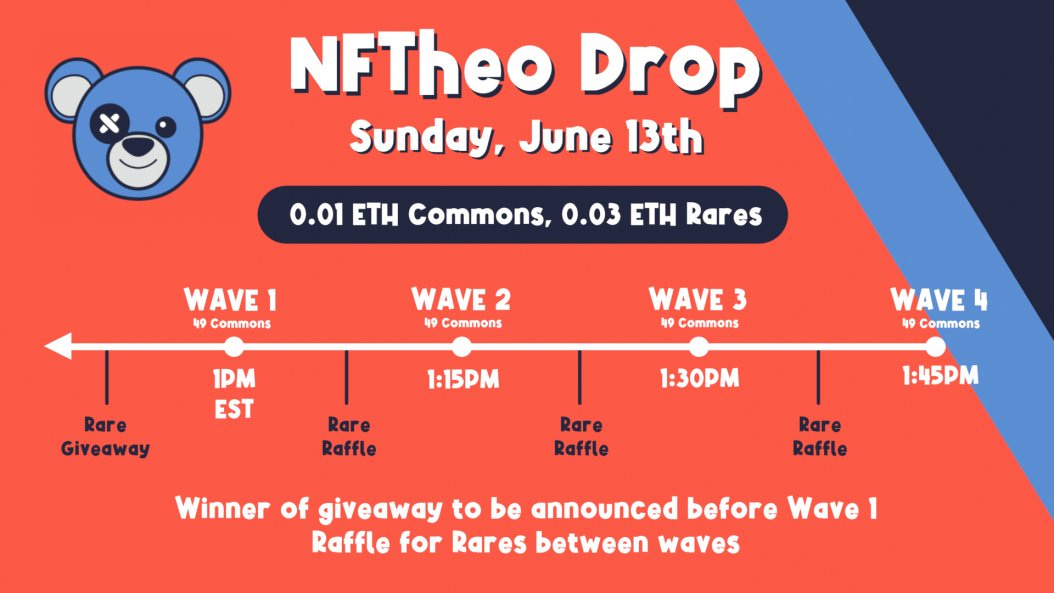 NFTheo Drop
Sunday, June 13th

0.01 ETH Commons, 0.03 ETH Rares

WAVE 1
49 Commons
1PM
EST

WAVE 2
49 Commons
1:15PM

WAVE 3
49 Commons
1:30PM

WAVE 4
49 Commons
1:45PM

Rare Giveaway

Rare Raffle

Rare Raffle

Rare Raffle

Winner of giveaway to be announced before Wave 1
Raffle for Rares between waves